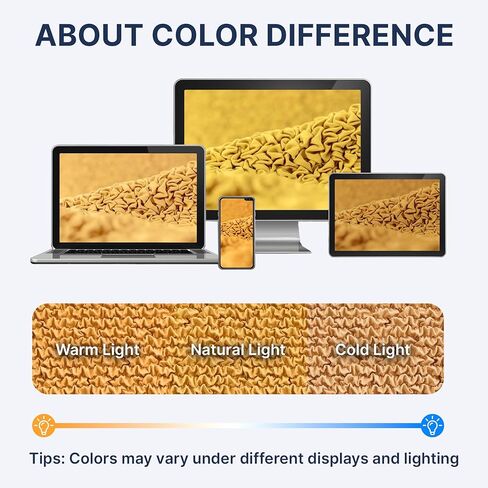 ABOUT COLOR DIFFERENCE

Warm Light Natural Light Cold Light

Tips: Colors may vary under different displays and lighting